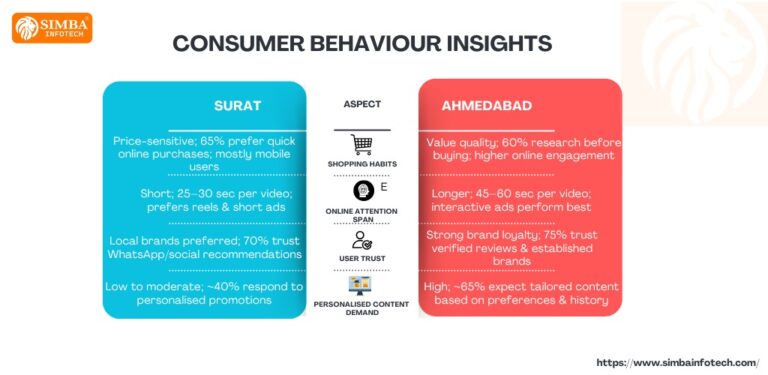 SIMBA INFOTECH

CONSUMER BEHAVIOUR INSIGHTS

| SURAT | ASPECT | AHMEDABAD |
|---|---|---|
| Price-sensitive; 65% prefer quick online purchases; mostly mobile users | SHOPPING HABITS | Value quality; 60% research before buying; higher online engagement |
| Short; 25–30 sec per video; prefers reels & short ads | E ONLINE ATTENTION SPAN | Longer; 45–60 sec per video; interactive ads perform best |
| Local brands preferred; 70% trust WhatsApp/social recommendations | USER TRUST | Strong brand loyalty; 75% trust verified reviews & established brands |
| Low to moderate; ~40% respond to personalised promotions | PERSONALISED CONTENT DEMAND | High; ~65% expect tailored content based on preferences & history |

https://www.simbainfotech.com/